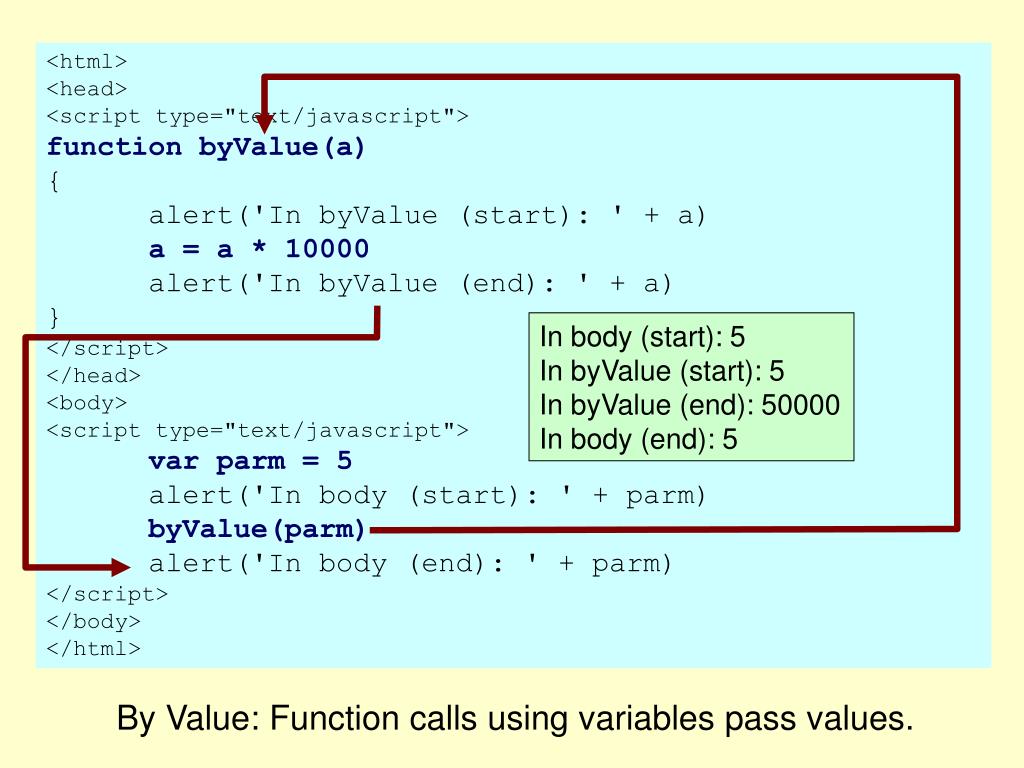 <html>
<head>
<script type="text/javascript">
function byValue(a)
{
alert('In byValue (start): ' + a)
a = a * 10000
alert('In byValue (end): ' + a)
}
</script>
</head>
<body>
<script type="text/javascript">
var parm = 5
alert('In body (start): ' + parm)
byValue(parm)
alert('In body (end): ' + parm)
</script>
</body>
</html>

In body (start): 5
In byValue (start): 5
In byValue (end): 50000
In body (end): 5

By Value: Function calls using variables pass values.